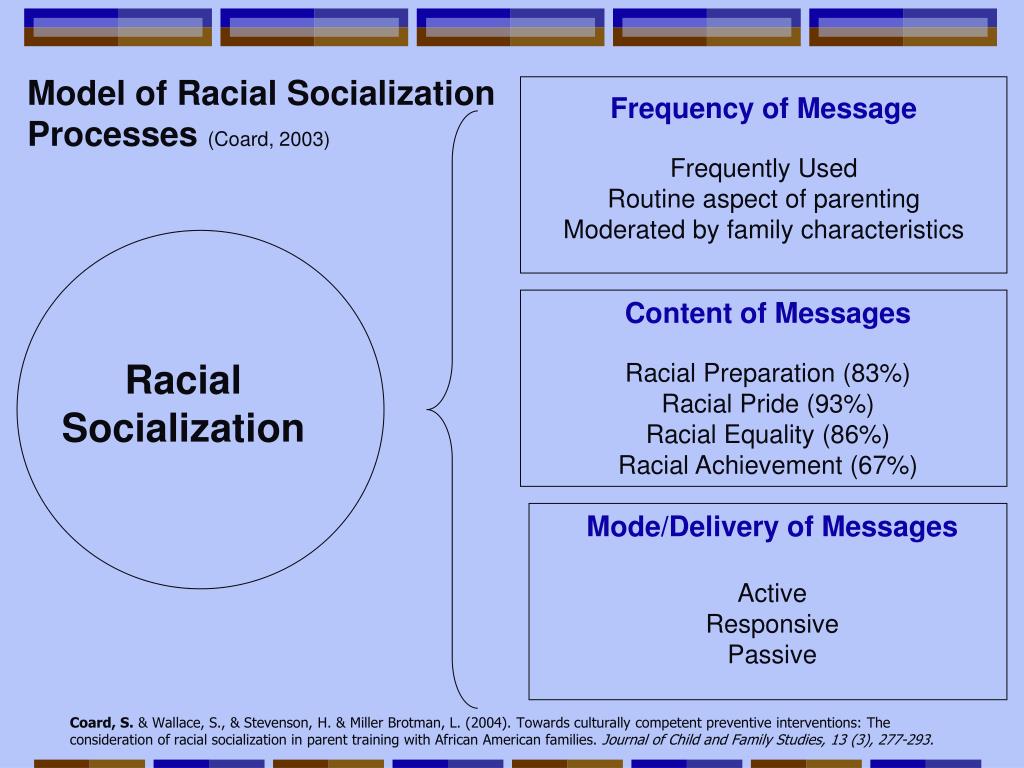 Model of Racial Socialization Processes (Coard, 2003)

Racial Socialization

Frequency of Message

Frequently Used
Routine aspect of parenting
Moderated by family characteristics

Content of Messages

Racial Preparation (83%)
Racial Pride (93%)
Racial Equality (86%)
Racial Achievement (67%)

Mode/Delivery of Messages

Active
Responsive
Passive

Coard, S. & Wallace, S., & Stevenson, H. & Miller Brotman, L. (2004). Towards culturally competent preventive interventions: The consideration of racial socialization in parent training with African American families. Journal of Child and Family Studies, 13 (3), 277-293.